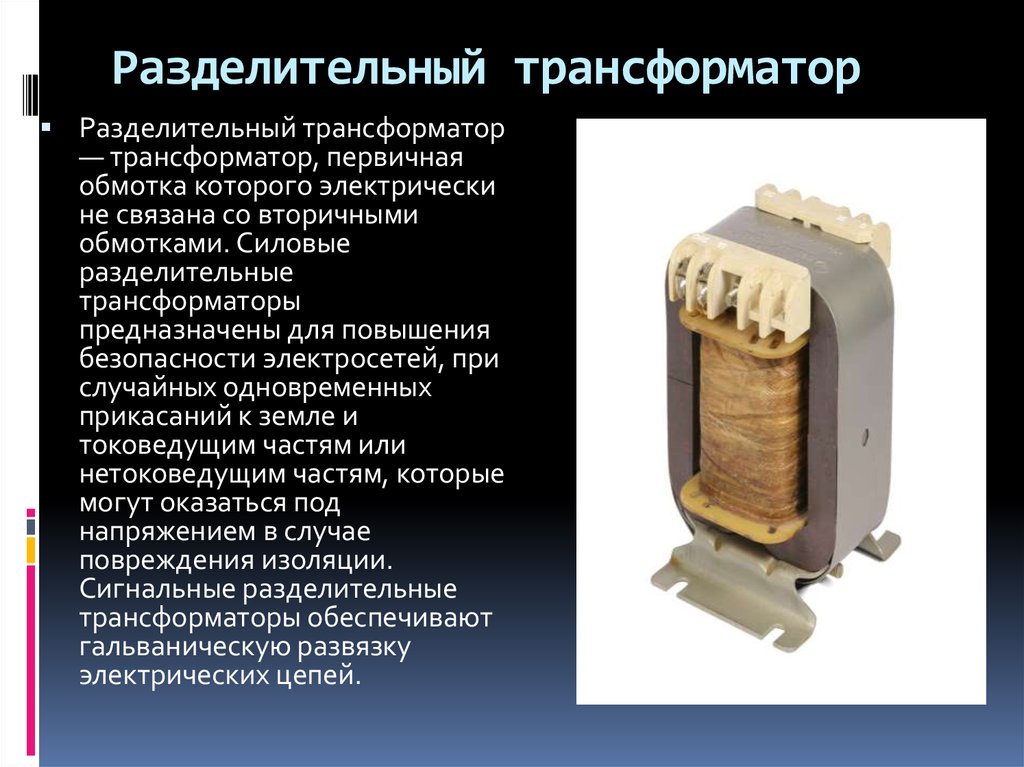 Разделительный трансформатор

Разделительный трансформатор — трансформатор, первичная обмотка которого электрически не связана со вторичными обмотками. Силовые разделительные трансформаторы предназначены для повышения безопасности электросетей, при случайных одновременных прикасаний к земле и токоведущим частям или нетоковедущим частям, которые могут оказаться под напряжением в случае повреждения изоляции. Сигнальные разделительные трансформаторы обеспечивают гальваническую развязку электрических цепей.